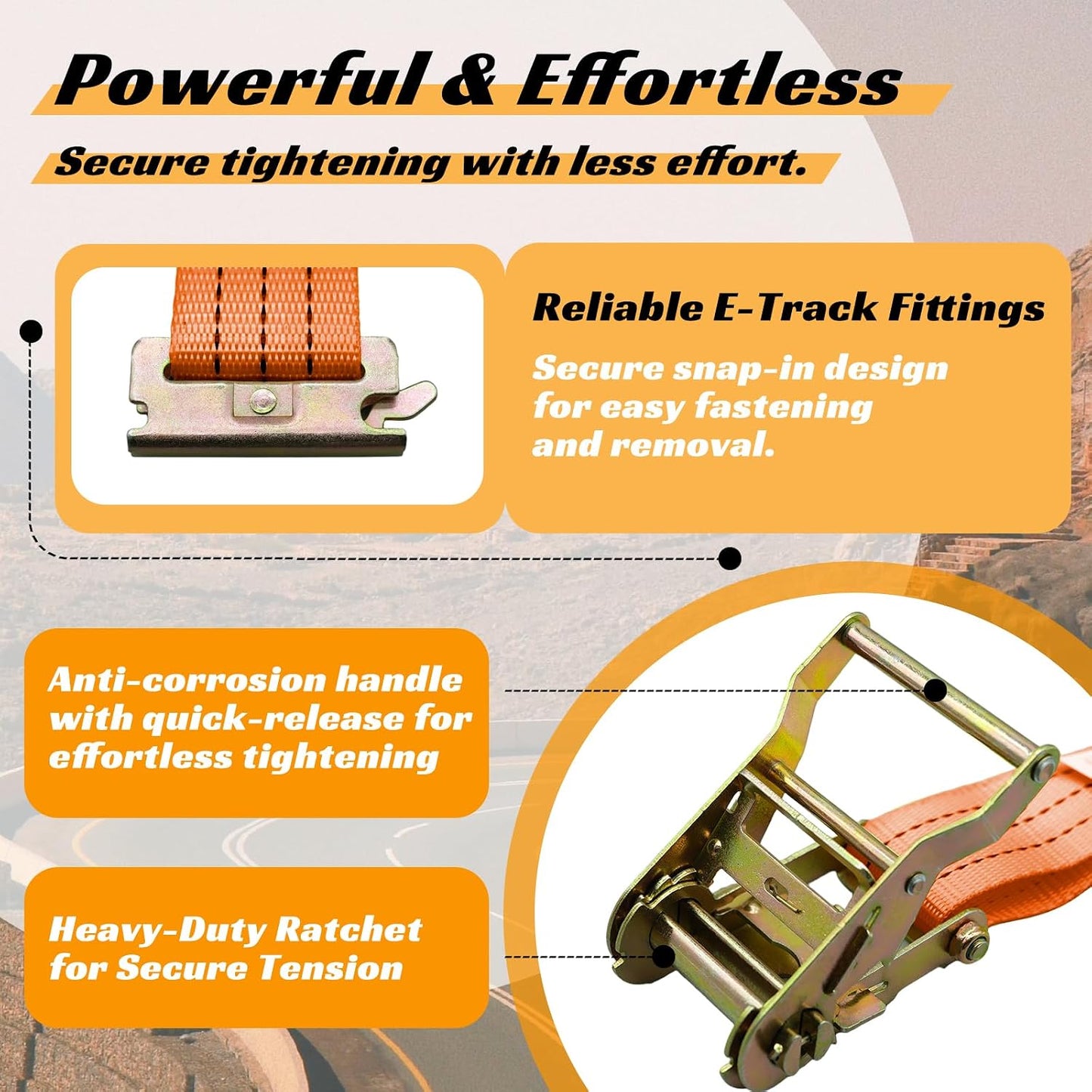 Powerful & Effortless

Secure tightening with less effort.

Reliable E-Track Fittings

Secure snap-in design for easy fastening and removal.

Anti-corrosion handle with quick-release for effortless tightening

Heavy-Duty Ratchet for Secure Tension